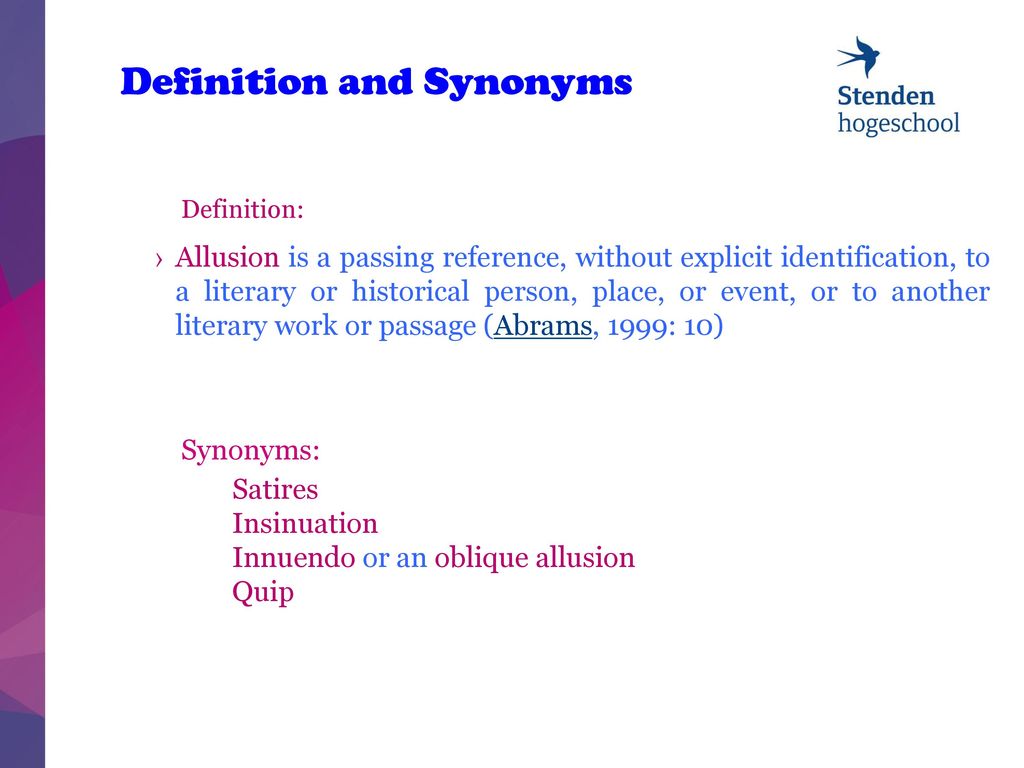 Definition and Synonyms

Stenden hogeschool

Definition:

› Allusion is a passing reference, without explicit identification, to a literary or historical person, place, or event, or to another literary work or passage (Abrams, 1999: 10)

Synonyms:

Satires
Insinuation
Innuendo or an oblique allusion
Quip